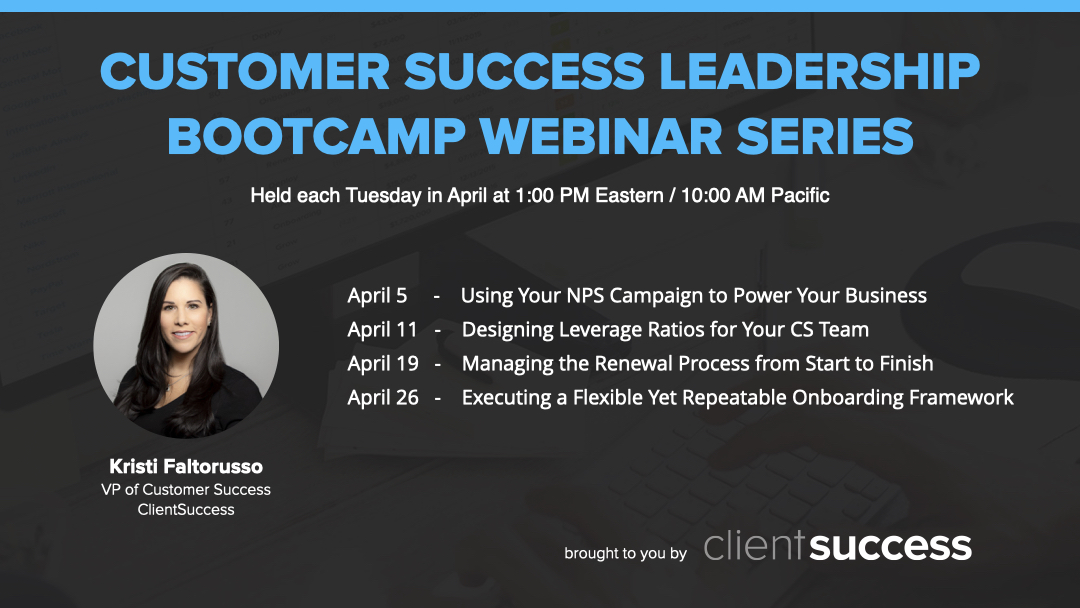 CUSTOMER SUCCESS LEADERSHIP BOOTCAMP WEBINAR SERIES

Held each Tuesday in April at 1:00 PM Eastern / 10:00 AM Pacific

April 5 - Using Your NPS Campaign to Power Your Business
April 11 - Designing Leverage Ratios for Your CS Team
April 19 - Managing the Renewal Process from Start to Finish
April 26 - Executing a Flexible Yet Repeatable Onboarding Framework

Kristi Faltorusso
VP of Customer Success
ClientSuccess

brought to you by clientsuccess